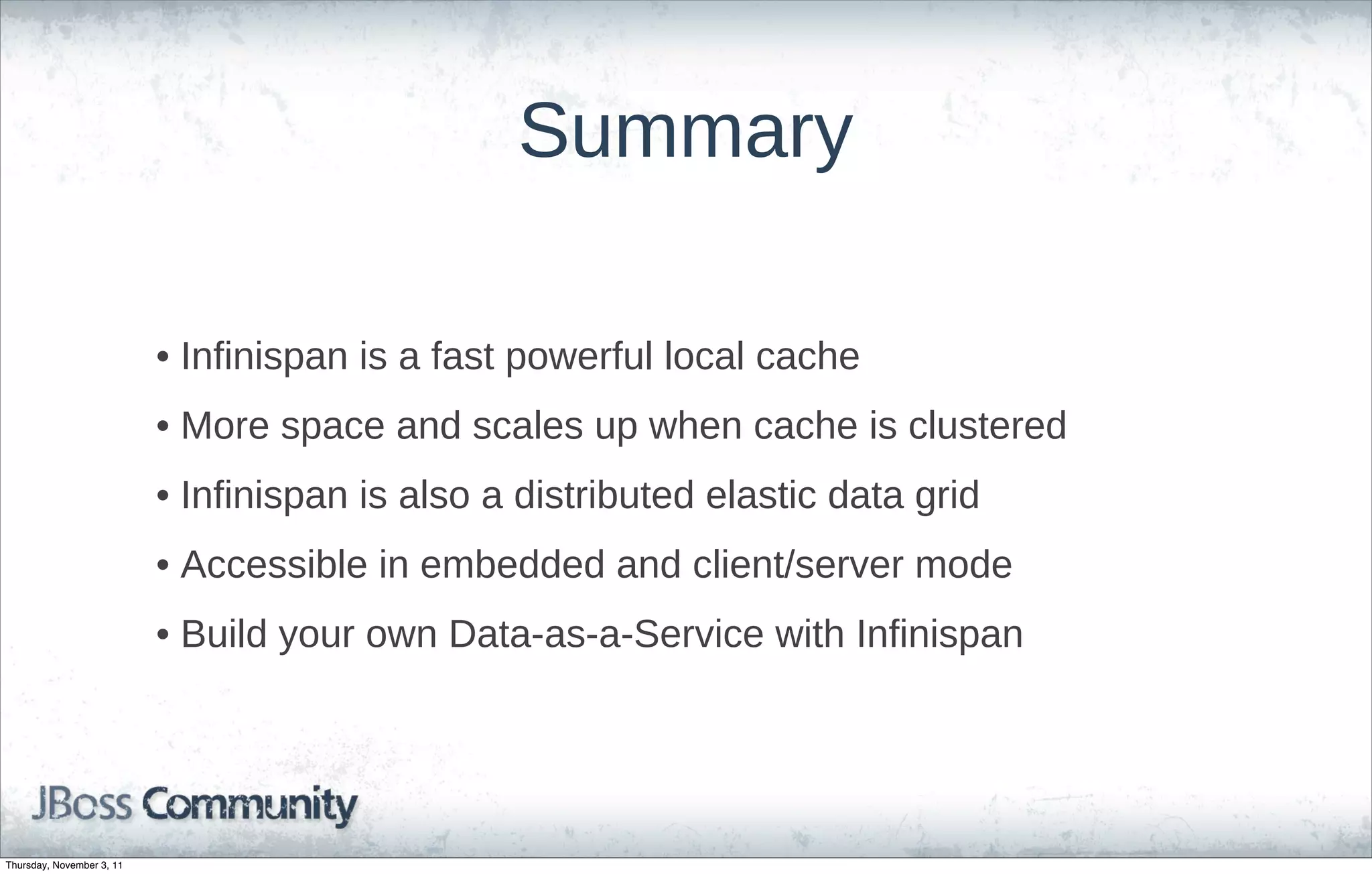 Summary

• Infinispan is a fast powerful local cache
• More space and scales up when cache is clustered
• Infinispan is also a distributed elastic data grid
• Accessible in embedded and client/server mode
• Build your own Data-as-a-Service with Infinispan

JBoss Community

Thursday, November 3, 11